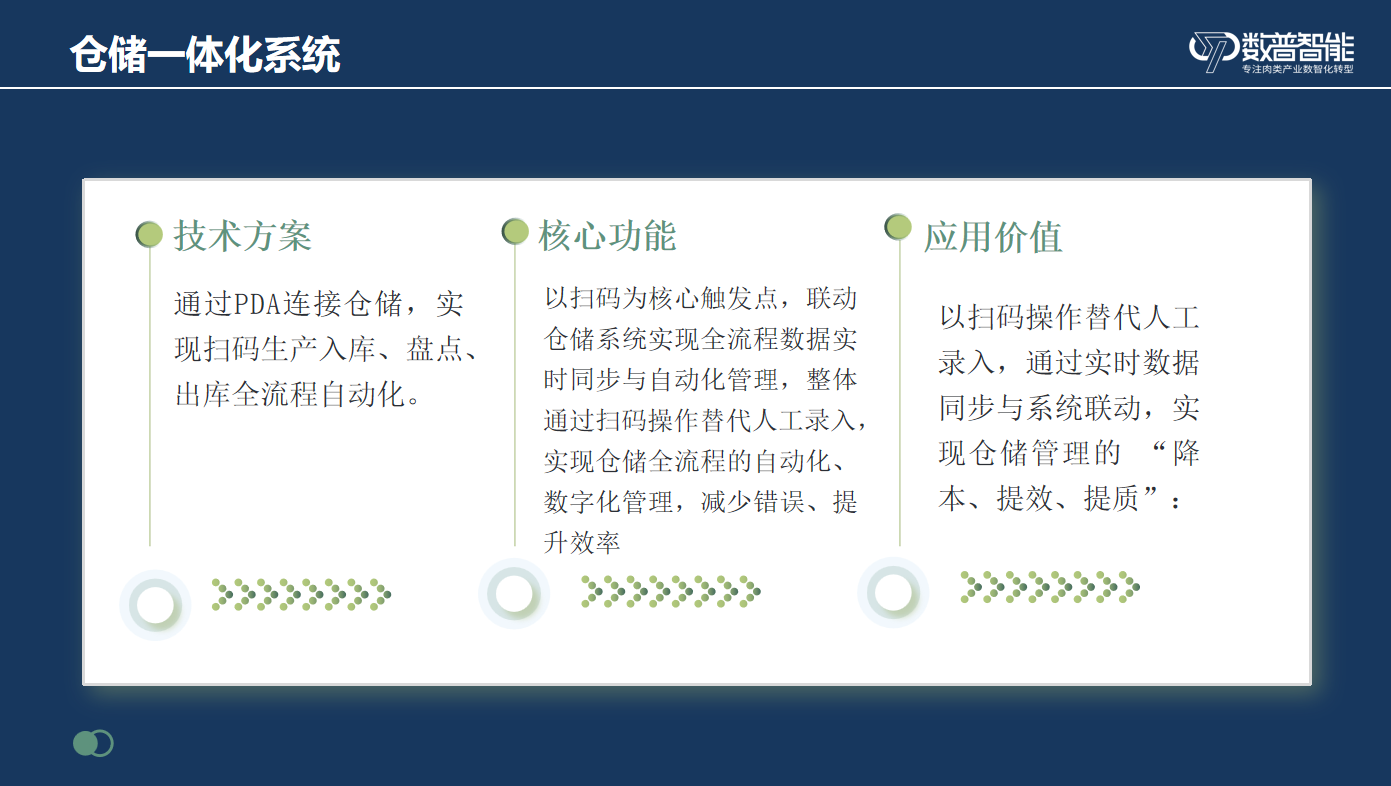 仓储一体化系统

数普智能
专注肉类产业数智化转型

技术方案

通过PDA连接仓储，实现扫码生产入库、盘点、出库全流程自动化。

核心功能

以扫码为核心触发点，联动仓储系统实现全流程数据实时同步与自动化管理，整体通过扫码操作替代人工录入，实现仓储全流程的自动化、数字化管理，减少错误、提升效率

应用价值

以扫码操作替代人工录入，通过实时数据同步与系统联动，实现仓储管理的 “降本、提效、提质”：